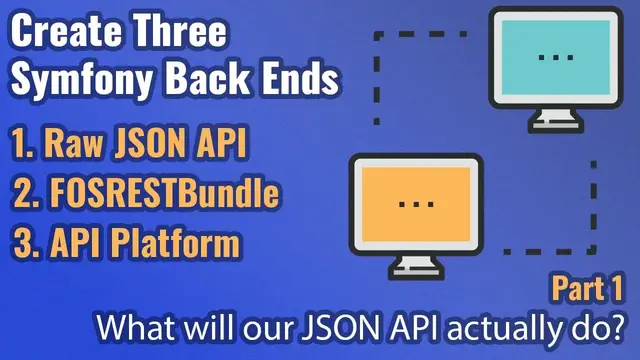 Create Three Symfony Back Ends

1. Raw JSON API
2. FOSRESTBundle
3. API Platform

...

...

Part 1
What will our JSON API actually do?